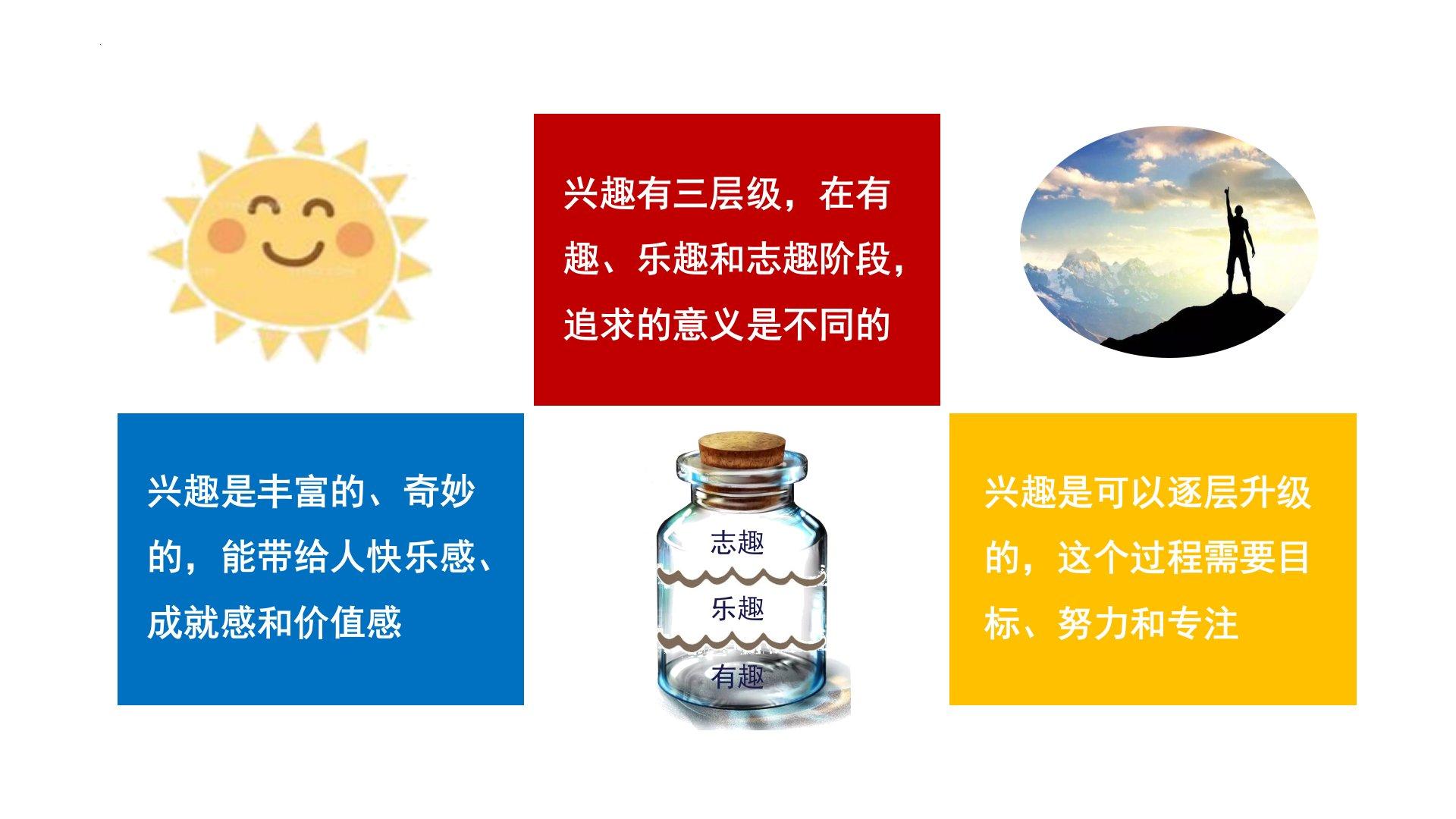 兴趣有三层级，在有趣、乐趣和志趣阶段，追求的意义是不同的

兴趣是丰富的、奇妙的，能带给人快乐感、成就感和价值感

志趣

乐趣

有趣

兴趣是可以逐层升级的，这个过程需要目标、努力和专注